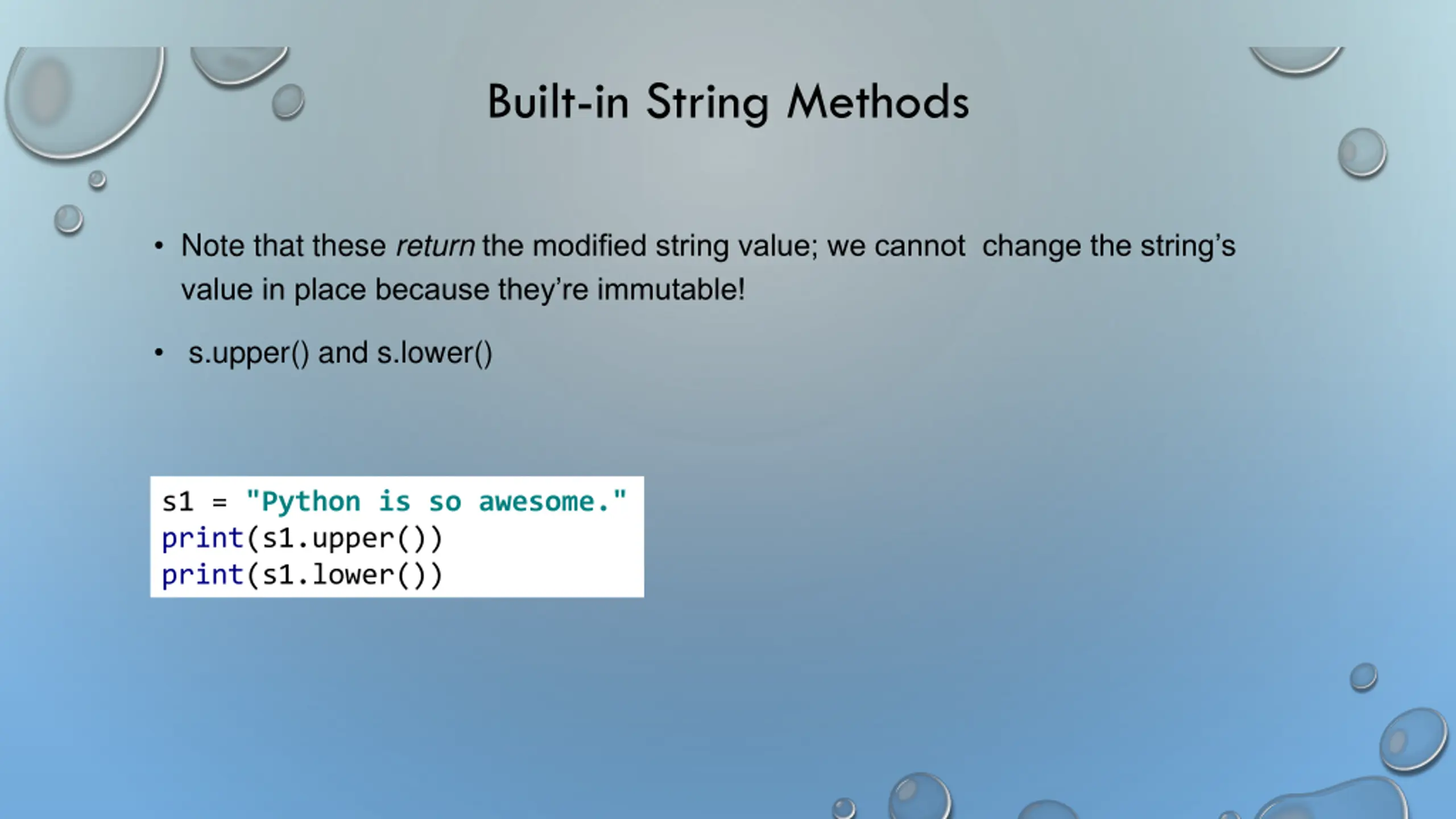 Built-in String Methods

• Note that these return the modified string value; we cannot change the string's value in place because they're immutable!

• s.upper() and s.lower()

s1 = "Python is so awesome."
print(s1.upper())
print(s1.lower())